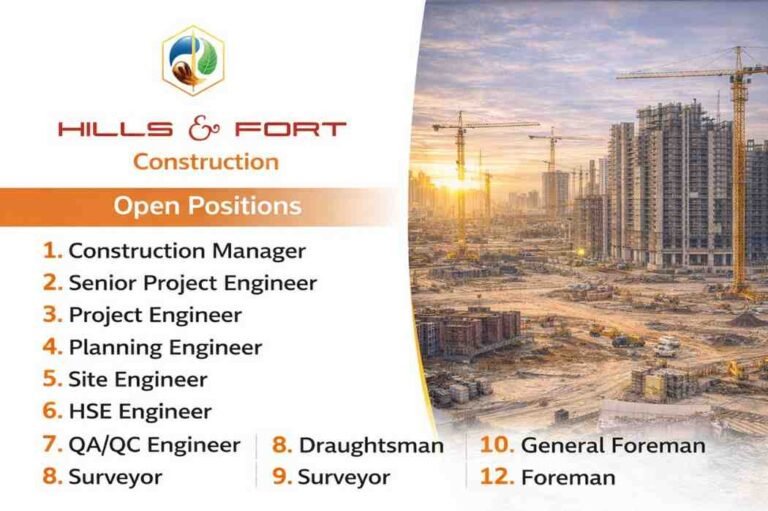 HILLS & FORT
Construction

Open Positions

1. Construction Manager
2. Senior Project Engineer
3. Project Engineer
4. Planning Engineer
5. Site Engineer
6. HSE Engineer
7. QA/QC Engineer
8. Surveyor

8. Draughtsman
9. Surveyor

10. General Foreman
12. Foreman